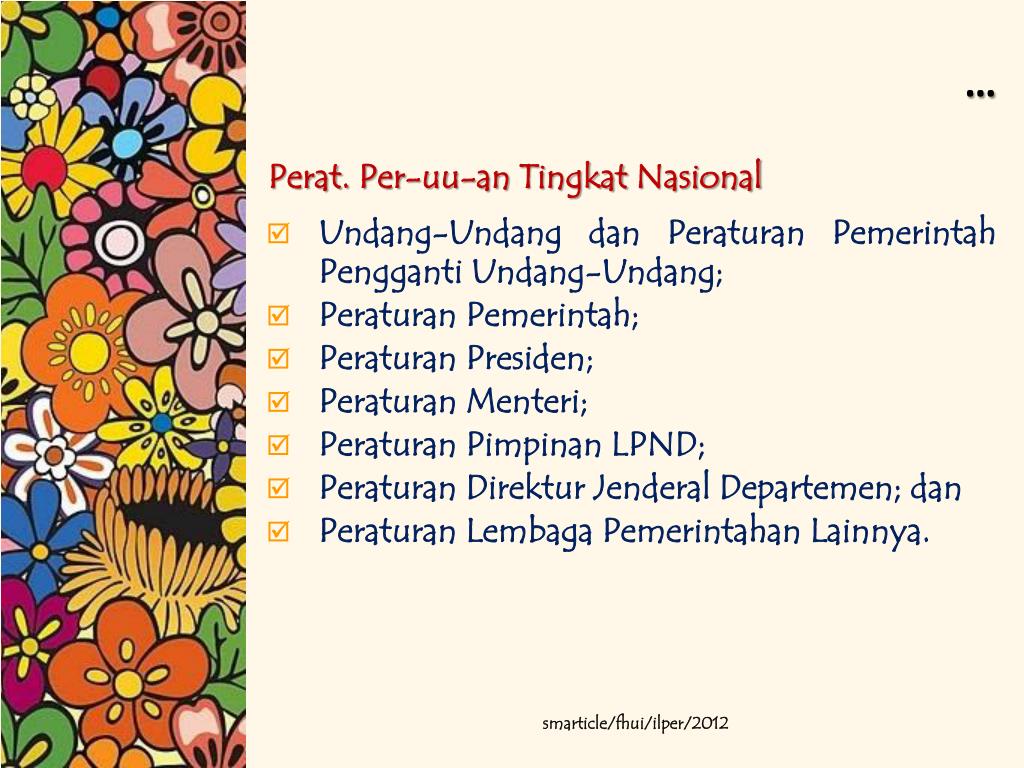 …

Perat. Per-uu-an Tingkat Nasional

☑ Undang-Undang dan Peraturan Pemerintah Pengganti Undang-Undang;
☑ Peraturan Pemerintah;
☑ Peraturan Presiden;
☑ Peraturan Menteri;
☑ Peraturan Pimpinan LPND;
☑ Peraturan Direktur Jenderal Departemen; dan
☑ Peraturan Lembaga Pemerintahan Lainnya.

smarticle/fhui/ilper/2012